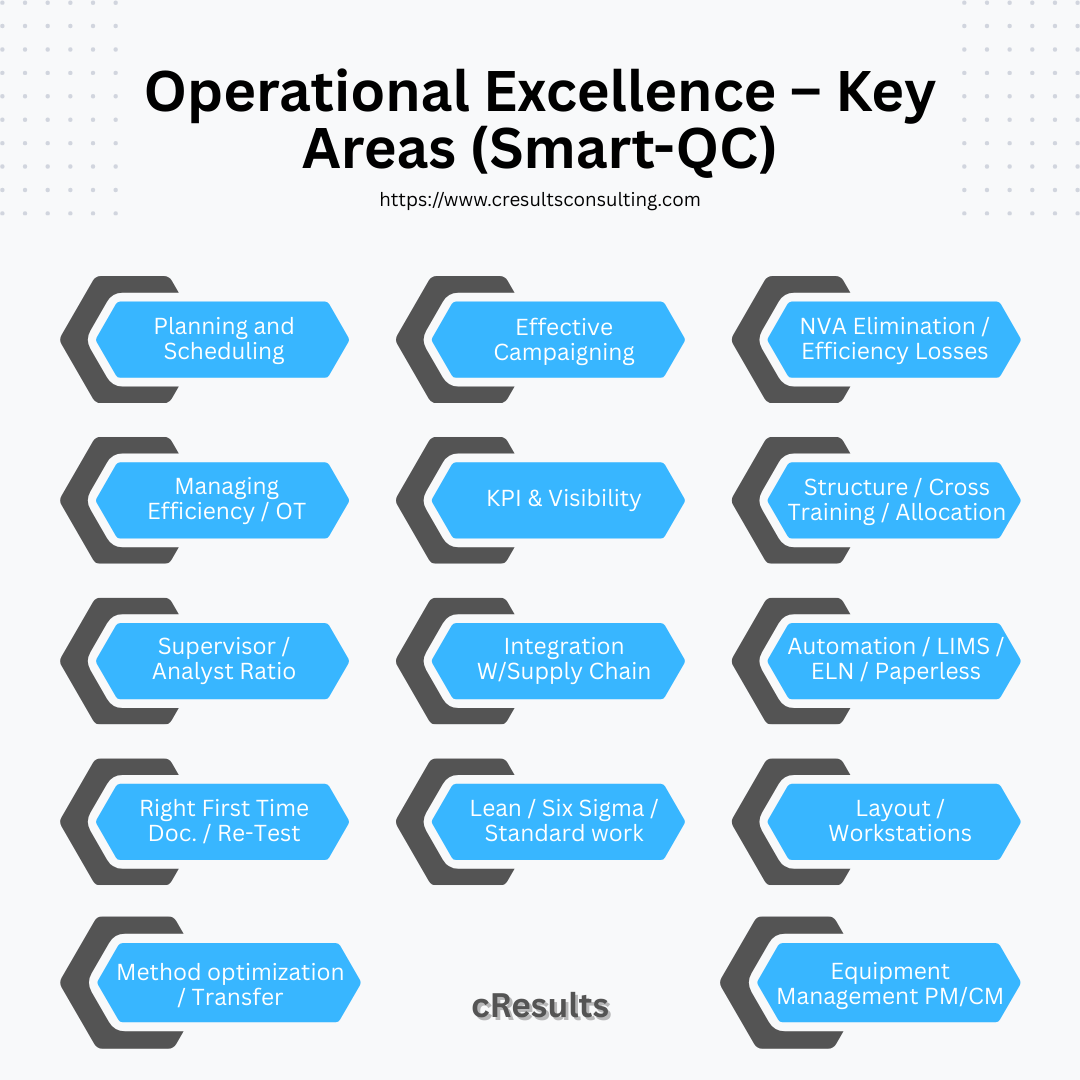 Operational Excellence – Key Areas (Smart-QC)

https://www.cresultsconsulting.com

Planning and Scheduling

Effective Campaigning

NVA Elimination / Efficiency Losses

Managing Efficiency / OT

KPI & Visibility

Structure / Cross Training / Allocation

Supervisor / Analyst Ratio

Integration W/Supply Chain

Automation / LIMS / ELN / Paperless

Right First Time Doc. / Re-Test

Lean / Six Sigma / Standard work

Layout / Workstations

Method optimization / Transfer

cResults

Equipment Management PM/CM